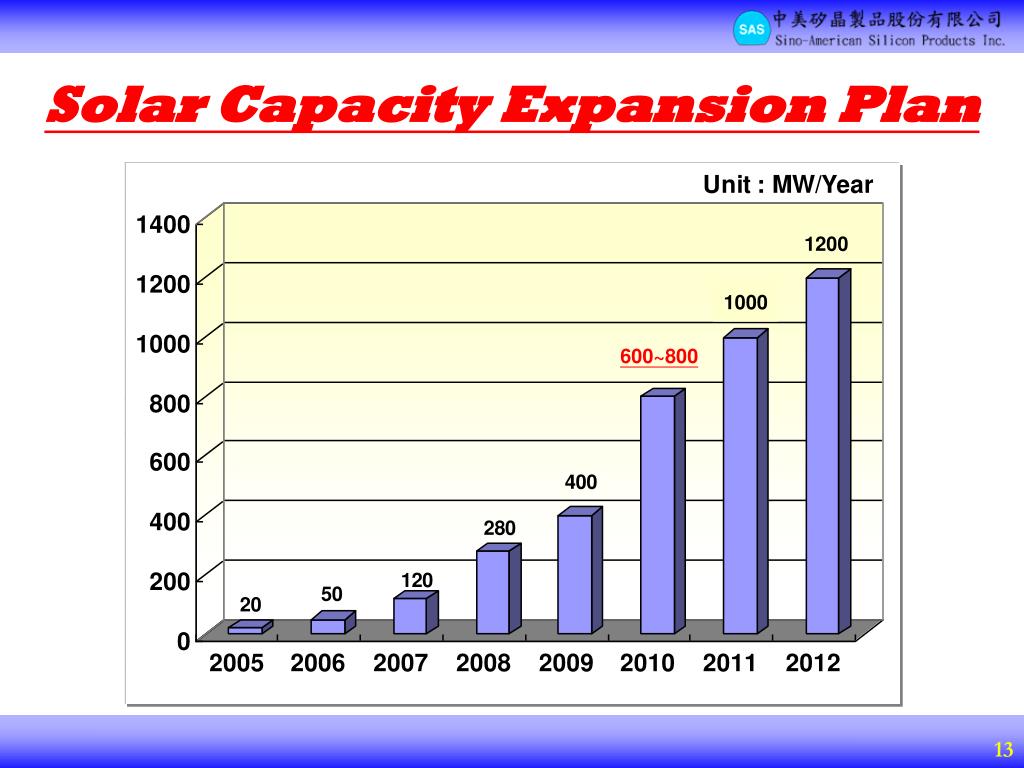 SAS 中美矽晶製品股份有限公司
Sino-American Silicon Products Inc.

Solar Capacity Expansion Plan

Unit : MW/Year

1400
1200
1000
800
600
400
200
0

20
50
120
280
400
600~800
1000
1200

2005 2006 2007 2008 2009 2010 2011 2012

13